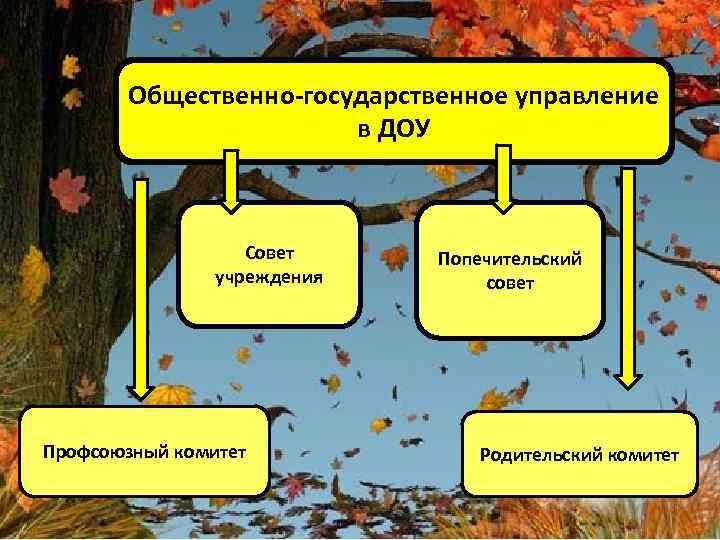 Общественно-государственное управление в ДОУ

Совет учреждения

Попечительский совет

Профсоюзный комитет

Родительский комитет